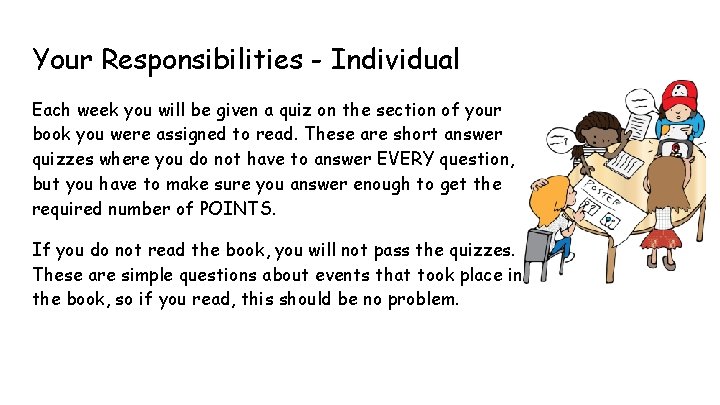 Your Responsibilities - Individual

Each week you will be given a quiz on the section of your book you were assigned to read. These are short answer quizzes where you do not have to answer EVERY question, but you have to make sure you answer enough to get the required number of POINTS.

If you do not read the book, you will not pass the quizzes. These are simple questions about events that took place in the book, so if you read, this should be no problem.

POSTER